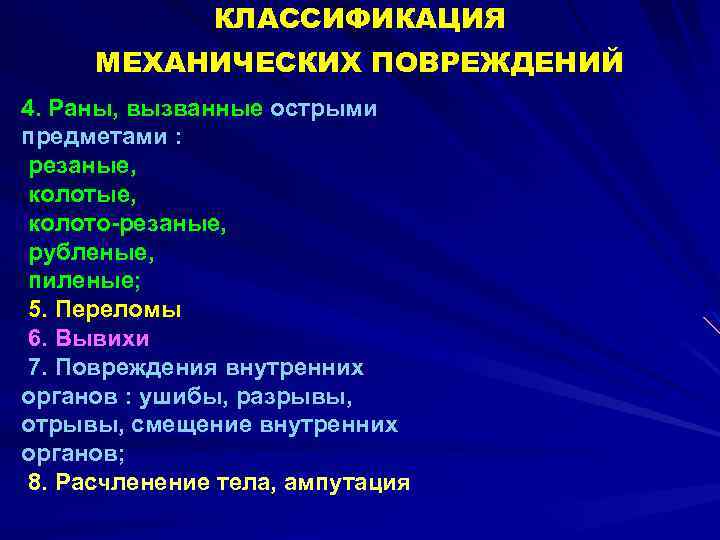 КЛАССИФИКАЦИЯ МЕХАНИЧЕСКИХ ПОВРЕЖДЕНИЙ

4. Раны, вызванные острыми предметами :
резаные,
колотые,
колото-резаные,
рубленые,
пиленые;
5. Переломы
6. Вывихи
7. Повреждения внутренних органов : ушибы, разрывы, отрывы, смещение внутренних органов;
8. Расчленение тела, ампутация